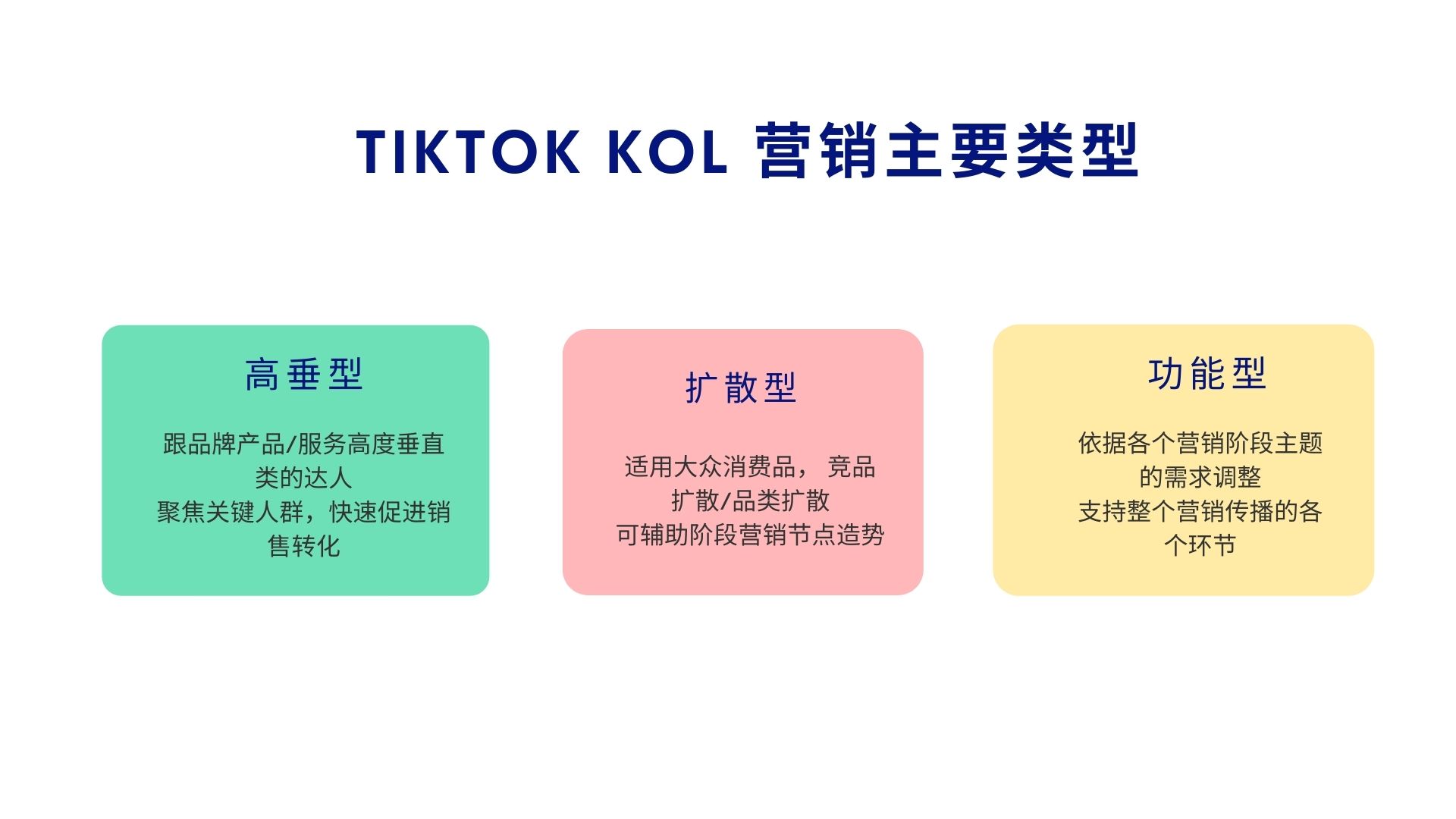 TIKTOK KOL 营销主要类型

高垂型

跟品牌产品/服务高度垂直类的达人
聚焦关键人群，快速促进销售转化

扩散型

适用大众消费品， 竞品扩散/品类扩散
可辅助阶段营销节点造势

功能型

依据各个营销阶段主题的需求调整
支持整个营销传播的各个环节